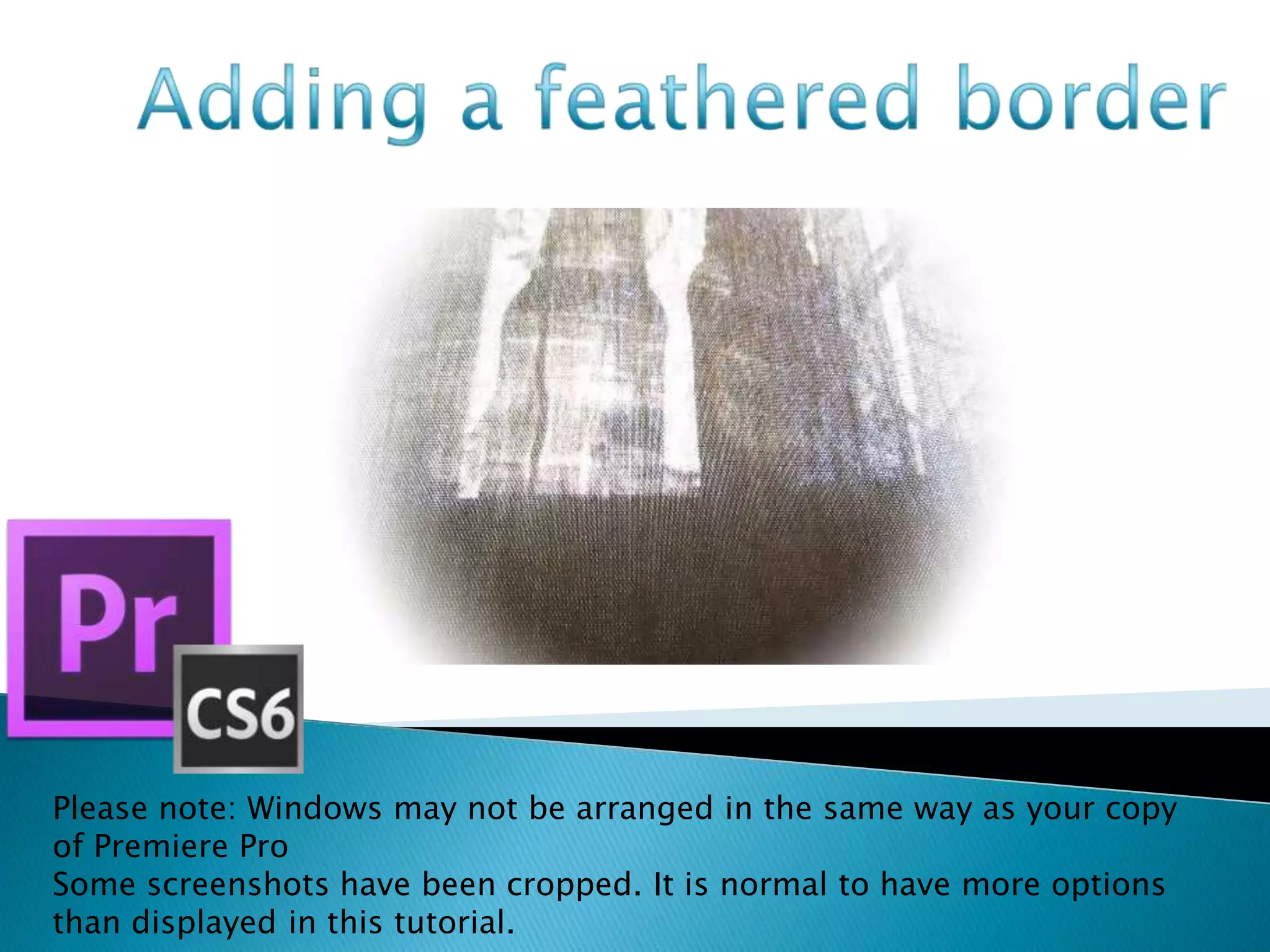 Adding a feathered border

Pr

CS6

Please note: Windows may not be arranged in the same way as your copy of Premiere Pro
Some screenshots have been cropped. It is normal to have more options than displayed in this tutorial.